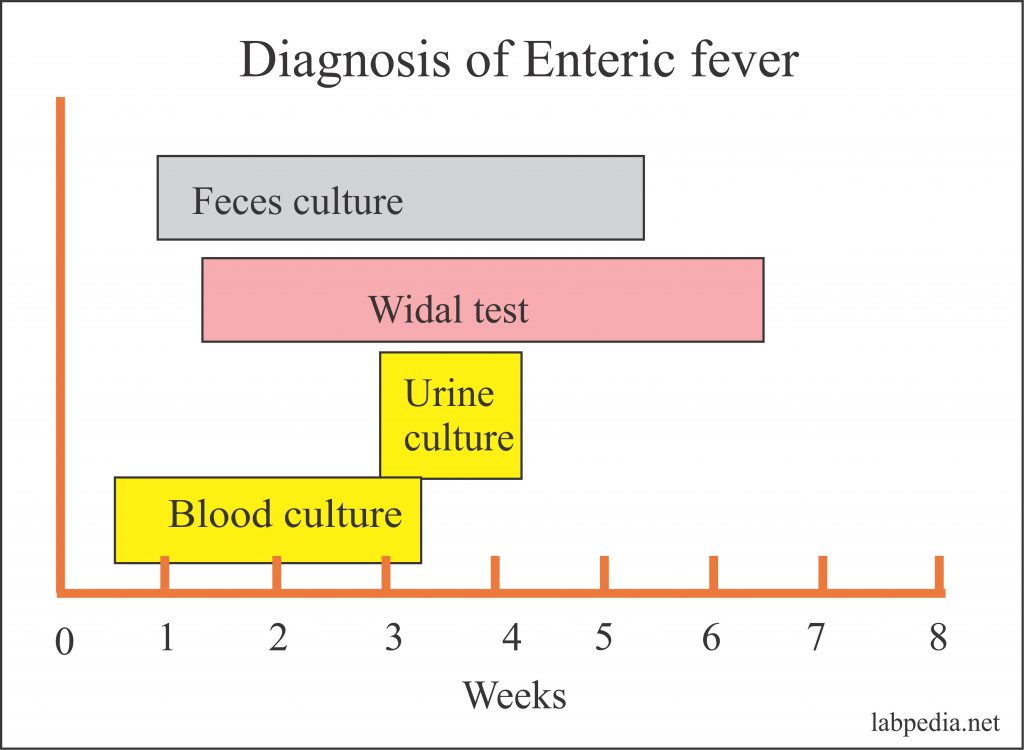 Diagnosis of Enteric fever

Feces culture

Widal test

Urine culture

Blood culture

0 1 2 3 4 5 6 7 8

Weeks

labpedia.net